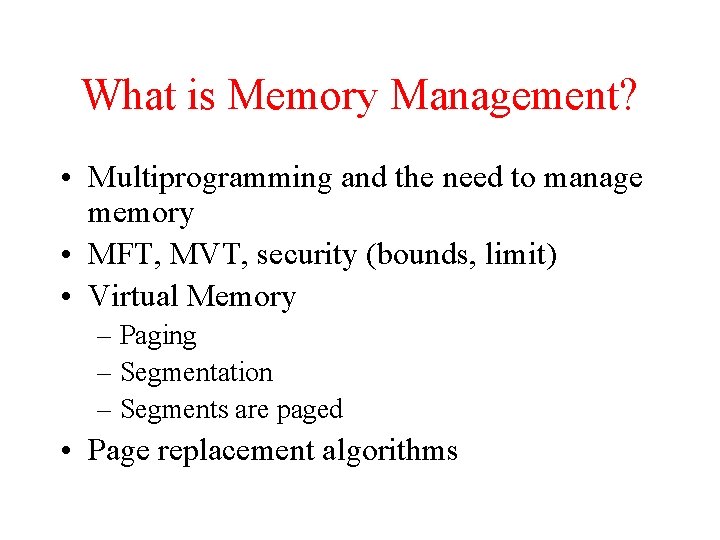 What is Memory Management?

• Multiprogramming and the need to manage memory
• MFT, MVT, security (bounds, limit)
• Virtual Memory
– Paging
– Segmentation
– Segments are paged
• Page replacement algorithms